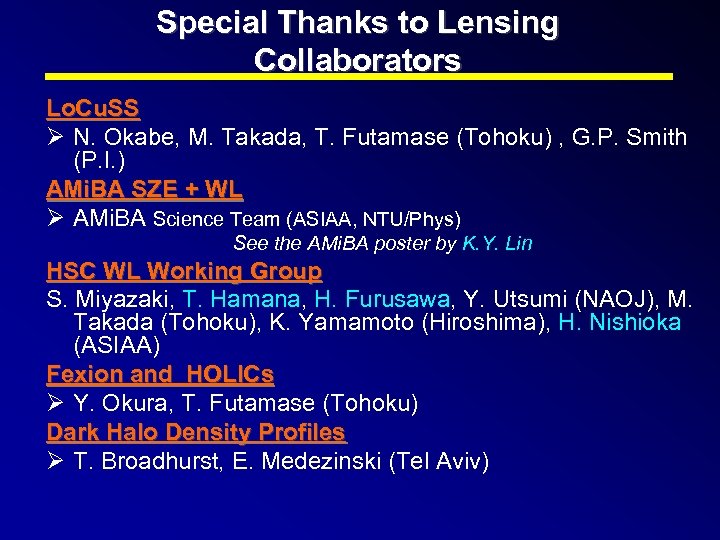 Special Thanks to Lensing Collaborators

LoCuSS

➢ N. Okabe, M. Takada, T. Futamase (Tohoku) , G.P. Smith (P.I.)

AMiBA SZE + WL

➢ AMiBA Science Team (ASIAA, NTU/Phys)

See the AMiBA poster by K.Y. Lin

HSC WL Working Group

S. Miyazaki, T. Hamana, H. Furusawa, Y. Utsumi (NAOJ), M. Takada (Tohoku), K. Yamamoto (Hiroshima), H. Nishioka (ASIAA)

Fexion and HOLICs

➢ Y. Okura, T. Futamase (Tohoku)

Dark Halo Density Profiles

➢ T. Broadhurst, E. Medezinski (Tel Aviv)